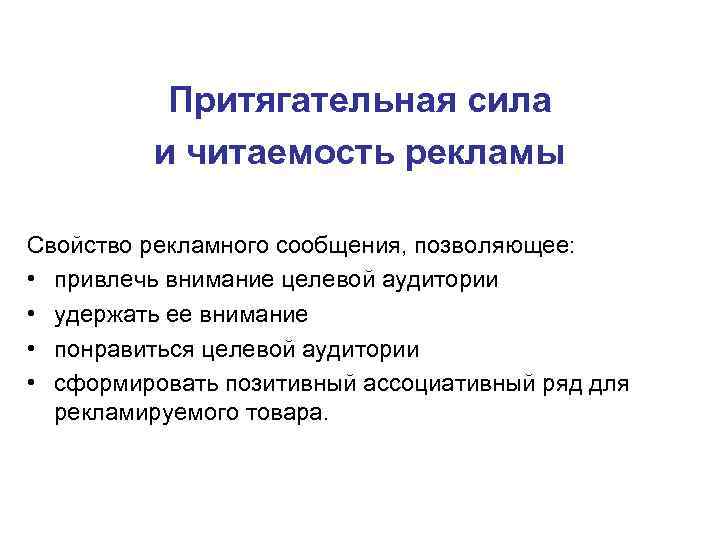 Притягательная сила
и читаемость рекламы

Свойство рекламного сообщения, позволяющее:

• привлечь внимание целевой аудитории
• удержать ее внимание
• понравиться целевой аудитории
• сформировать позитивный ассоциативный ряд для рекламируемого товара.